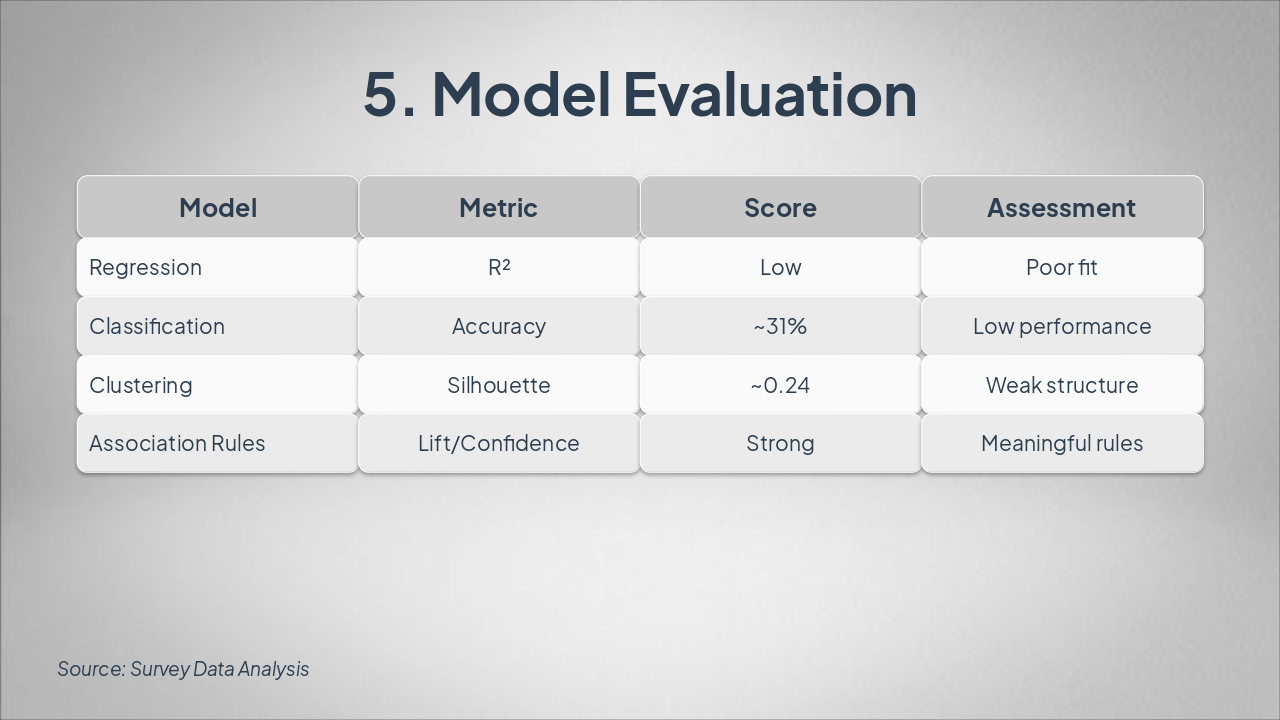 5. Model Evaluation

| Model | Metric | Score | Assessment |
|---|---|---|---|
| Regression | $R^2$ | Low | Poor fit |
| Classification | Accuracy | ~31% | Low performance |
| Clustering | Silhouette | ~0.24 | Weak structure |
| Association Rules | Lift/Confidence | Strong | Meaningful rules |

Source: Survey Data Analysis